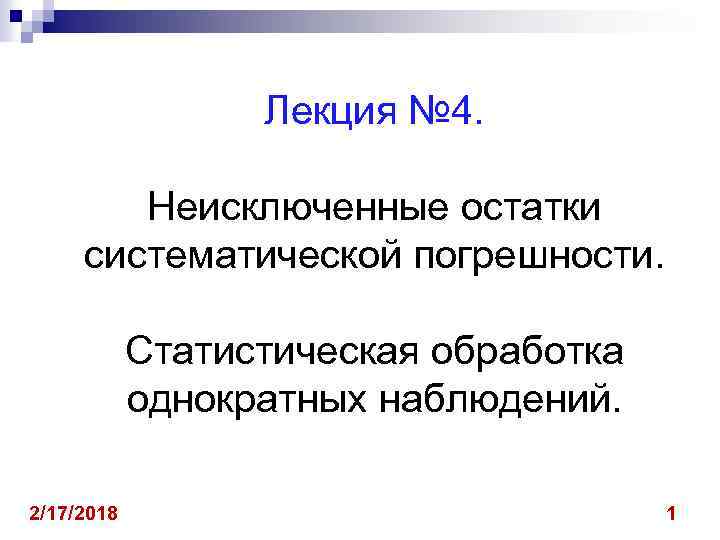 Лекция №4.

Неисключенные остатки систематической погрешности.

Статистическая обработка однократных наблюдений.

2/17/2018

1